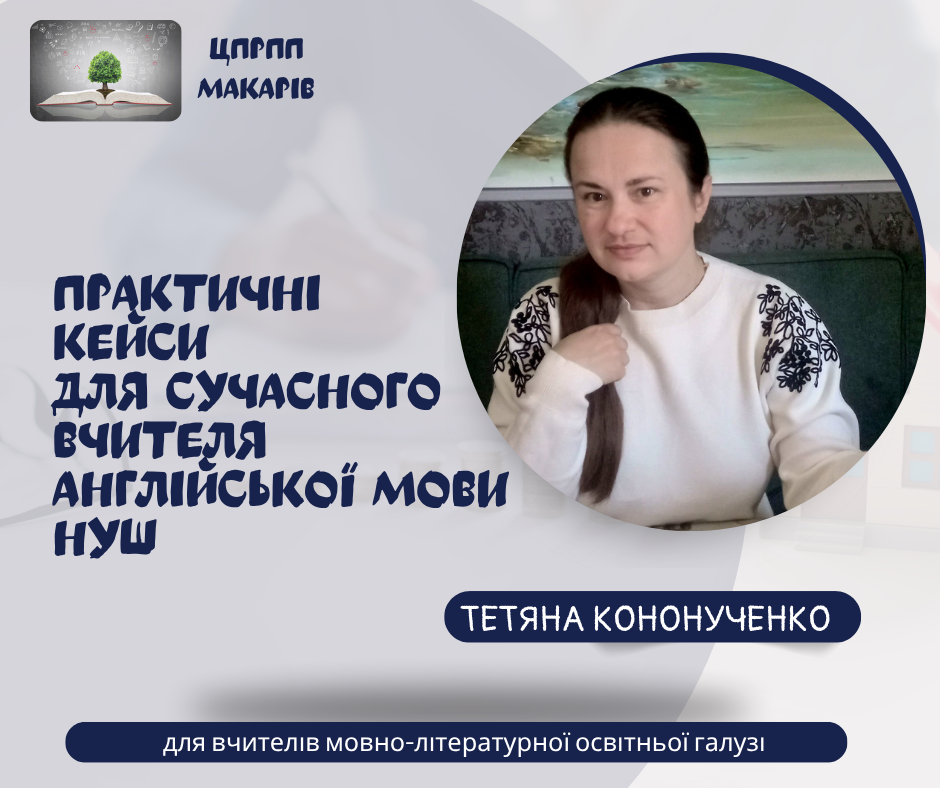 ЦПРПП
МАКАРІВ

ПРАКТИЧНІ КЕЙСИ ДЛЯ СУЧАСНОГО ВЧИТЕЛЯ АНГЛІЙСЬКОЇ МОВИ НУШ

ТЕТЯНА КОНОНУЧЕНКО

для вчителів мовно-літературної освітньої галузі